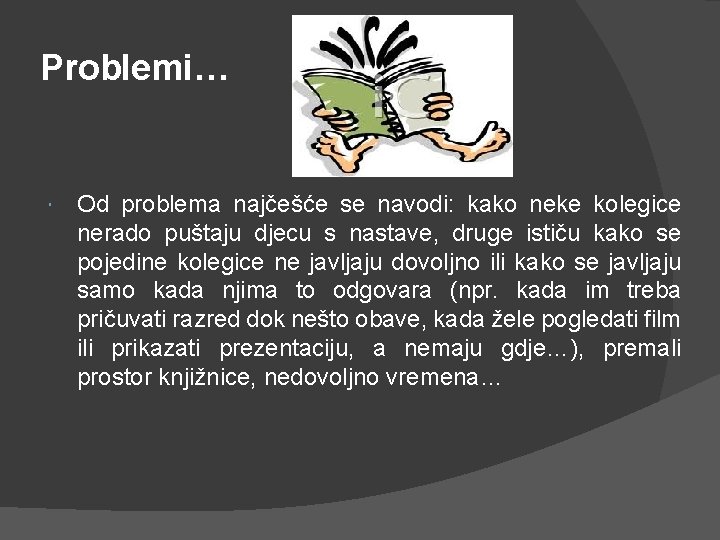 Problemi…

Od problema najčešće se navodi: kako neke kolegice nerado puštaju djecu s nastave, druge ističu kako se pojedine kolegice ne javljaju dovoljno ili kako se javljaju samo kada njima to odgovara (npr. kada im treba pričuvati razred dok nešto obave, kada žele pogledati film ili prikazati prezentaciju, a nemaju gdje…), premali prostor knjižnice, nedovoljno vremena…